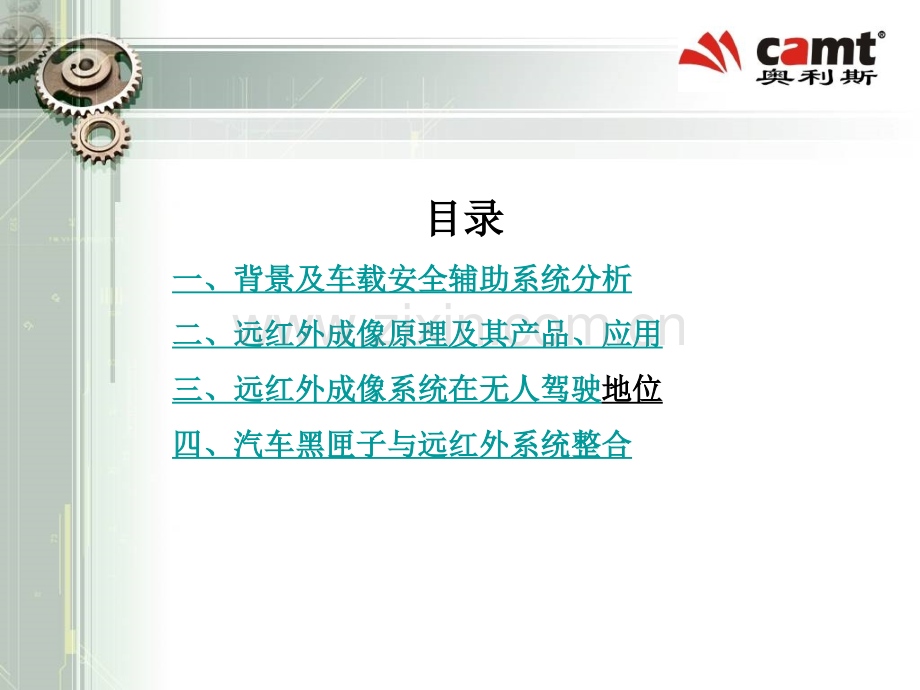 camt®
奥利斯

目录

一、背景及车载安全辅助系统分析

二、远红外成像原理及其产品、应用

三、远红外成像系统在无人驾驶地位

四、汽车黑匣子与远红外系统整合

www.zixin.com.cn